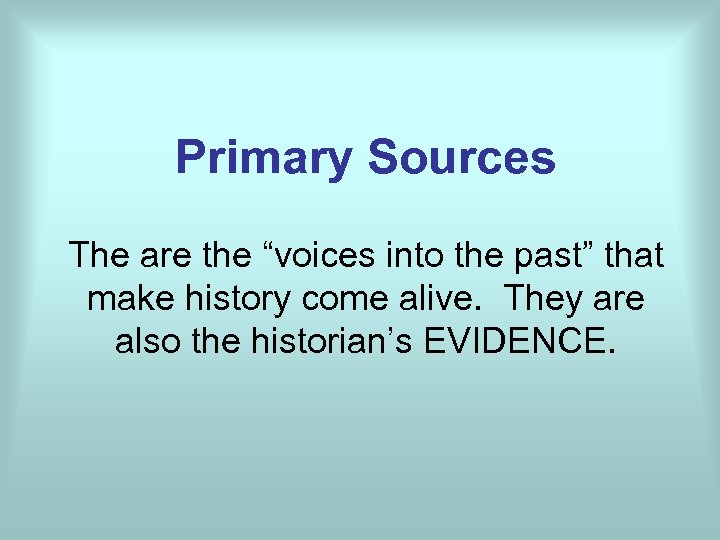 Primary Sources

The are the “voices into the past” that make history come alive.  They are also the historian’s EVIDENCE.